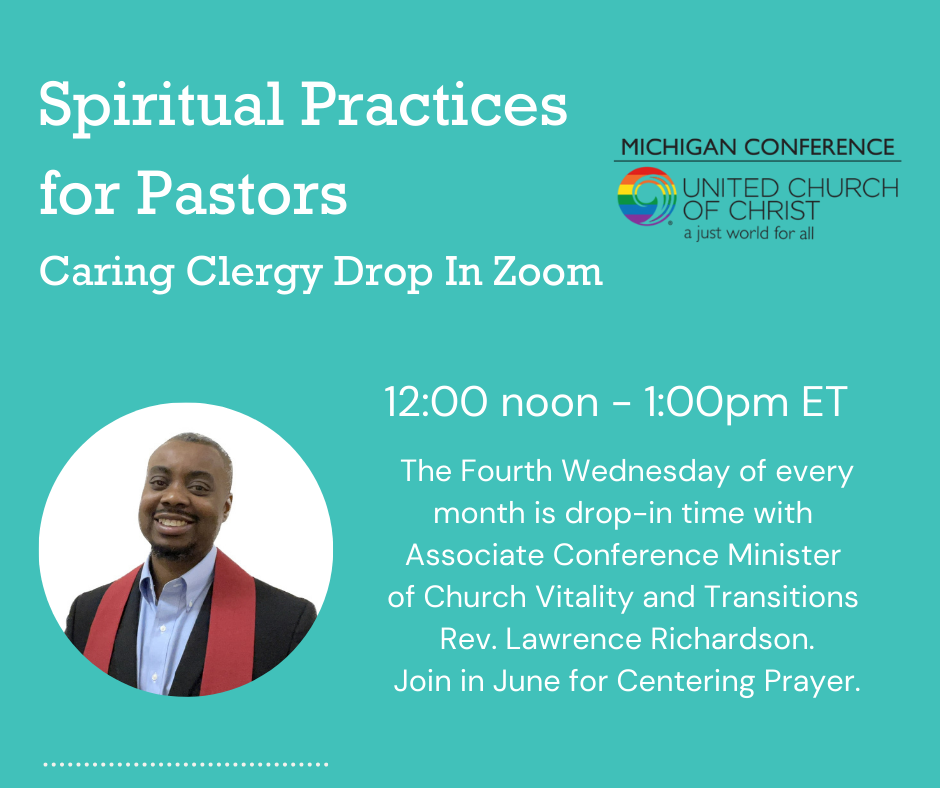 Spiritual Practices for Pastors

Caring Clergy Drop In Zoom

MICHIGAN CONFERENCE
UNITED CHURCH OF CHRIST
a just world for all

12:00 noon - 1:00pm ET

The Fourth Wednesday of every month is drop-in time with Associate Conference Minister of Church Vitality and Transitions Rev. Lawrence Richardson. Join in June for Centering Prayer.